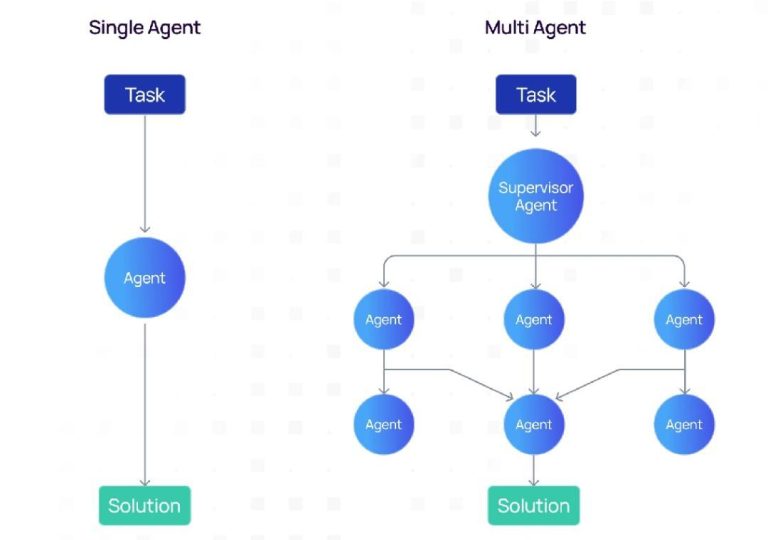 Single Agent

Task

Agent

Solution

Multi Agent

Task

Supervisor Agent

Agent

Agent

Agent

Agent

Agent

Agent

Solution